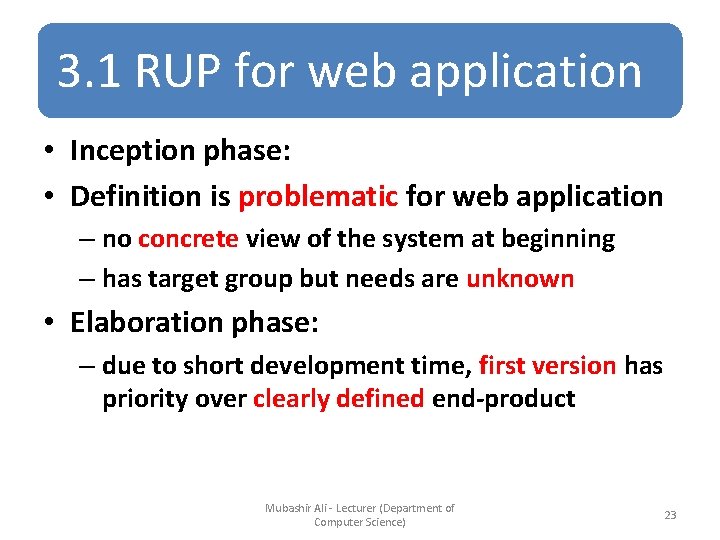 3.1 RUP for web application

• Inception phase:
• Definition is problematic for web application
– no concrete view of the system at beginning
– has target group but needs are unknown
• Elaboration phase:
– due to short development time, first version has priority over clearly defined end-product

Mubashir Ali - Lecturer (Department of Computer Science)

23